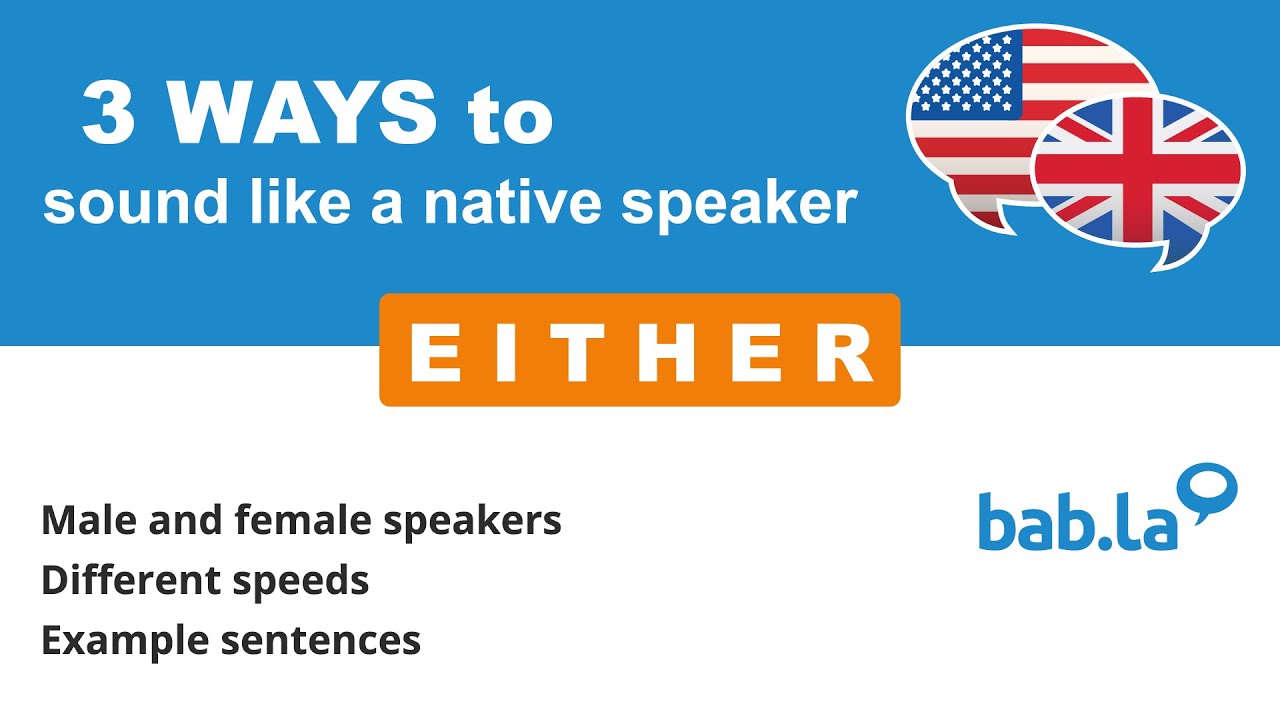 3 WAYS to
sound like a native speaker

EITHER

Male and female speakers
Different speeds
Example sentences

bab.la